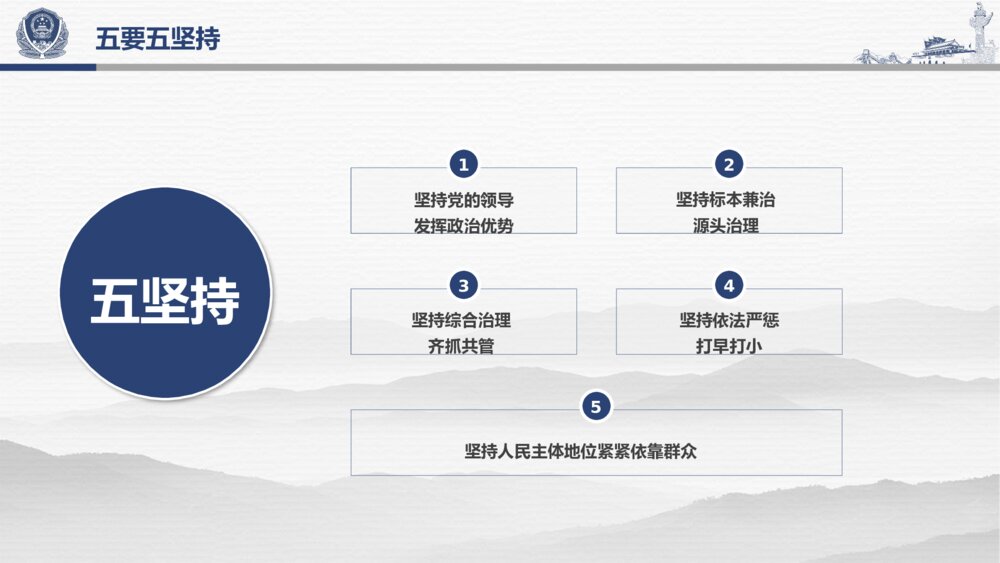 五要五坚持

五坚持

1
坚持党的领导
发挥政治优势

2
坚持标本兼治
源头治理

3
坚持综合治理
齐抓共管

4
坚持依法严惩
打早打小

5
坚持人民主体地位紧紧依靠群众